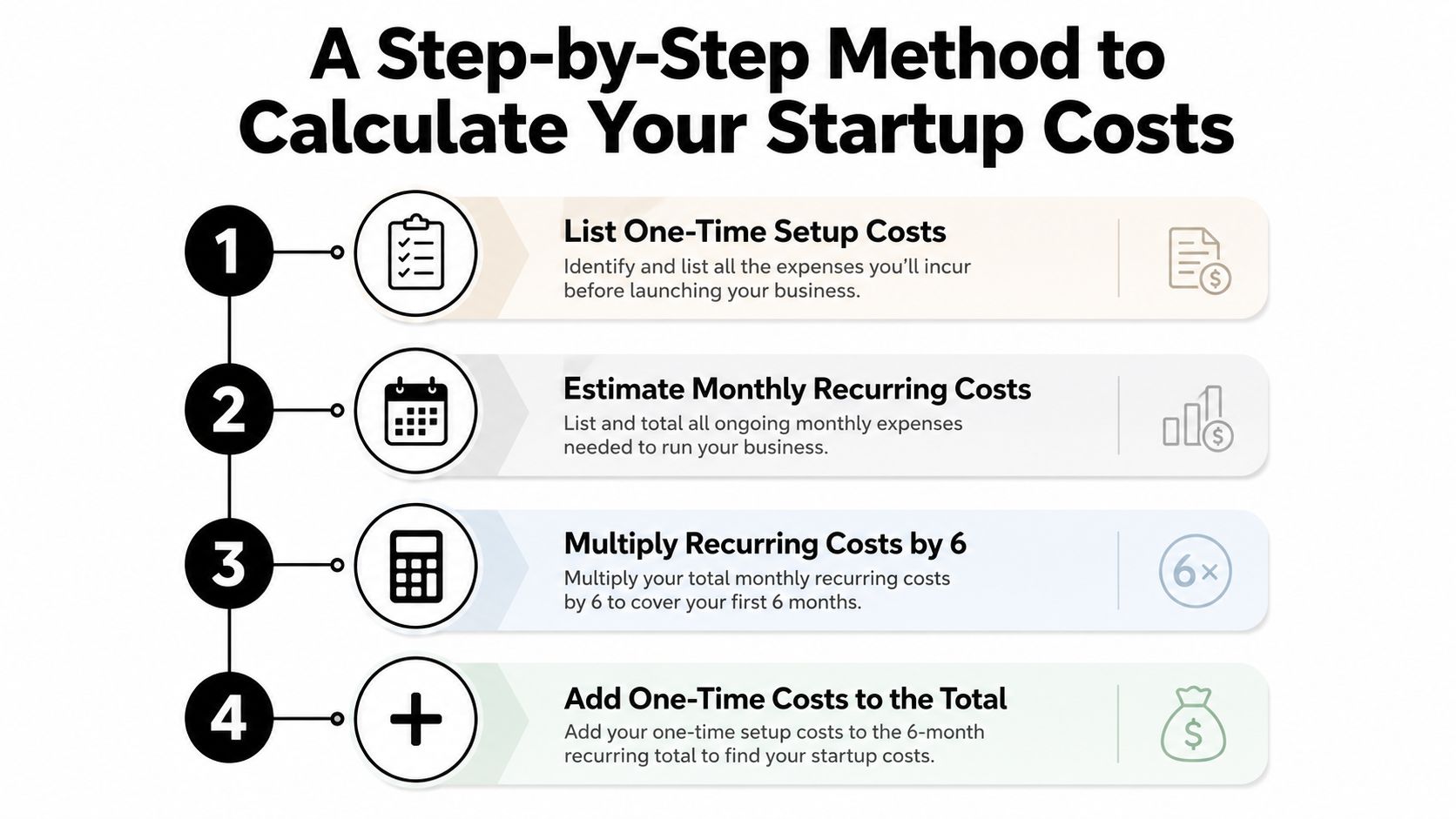 A Step-by-Step Method to Calculate Your Startup Costs

1

List One-Time Setup Costs
Identify and list all the expenses you'll incur before launching your business.

2

Estimate Monthly Recurring Costs
List and total all ongoing monthly expenses needed to run your business.

3

Multiply Recurring Costs by 6
Multiply your total monthly recurring costs by 6 to cover your first 6 months.

6×

4

Add One-Time Costs to the Total
Add your one-time setup costs to the 6-month recurring total to find your startup costs.